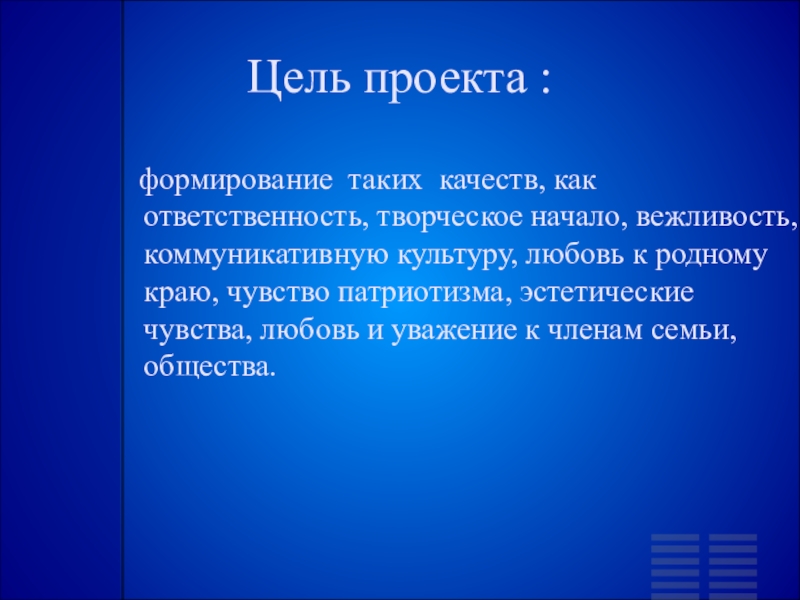 Цель проекта :

формирование таких качеств, как ответственность, творческое начало, вежливость, коммуникативную культуру, любовь к родному краю, чувство патриотизма, эстетические чувства, любовь и уважение к членам семьи, общества.